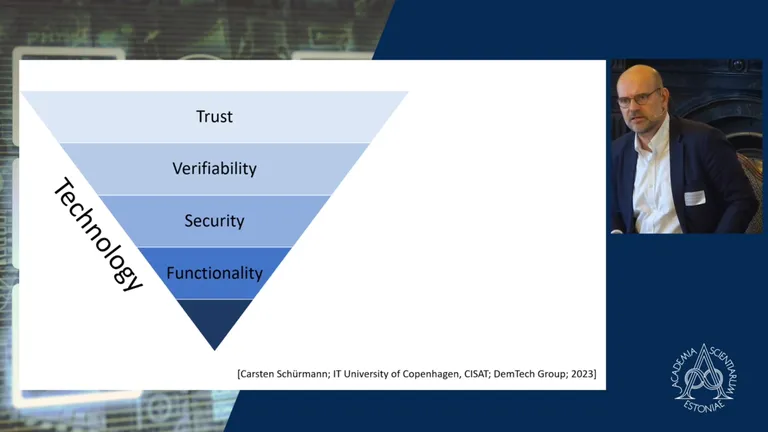 Trust

Verifiability

Security

Functionality

Technology

[Carsten Schürmann; IT University of Copenhagen, CISAT; DemTech Group; 2023]

ACADEMIA SCIENTIARUM ESTONIAE